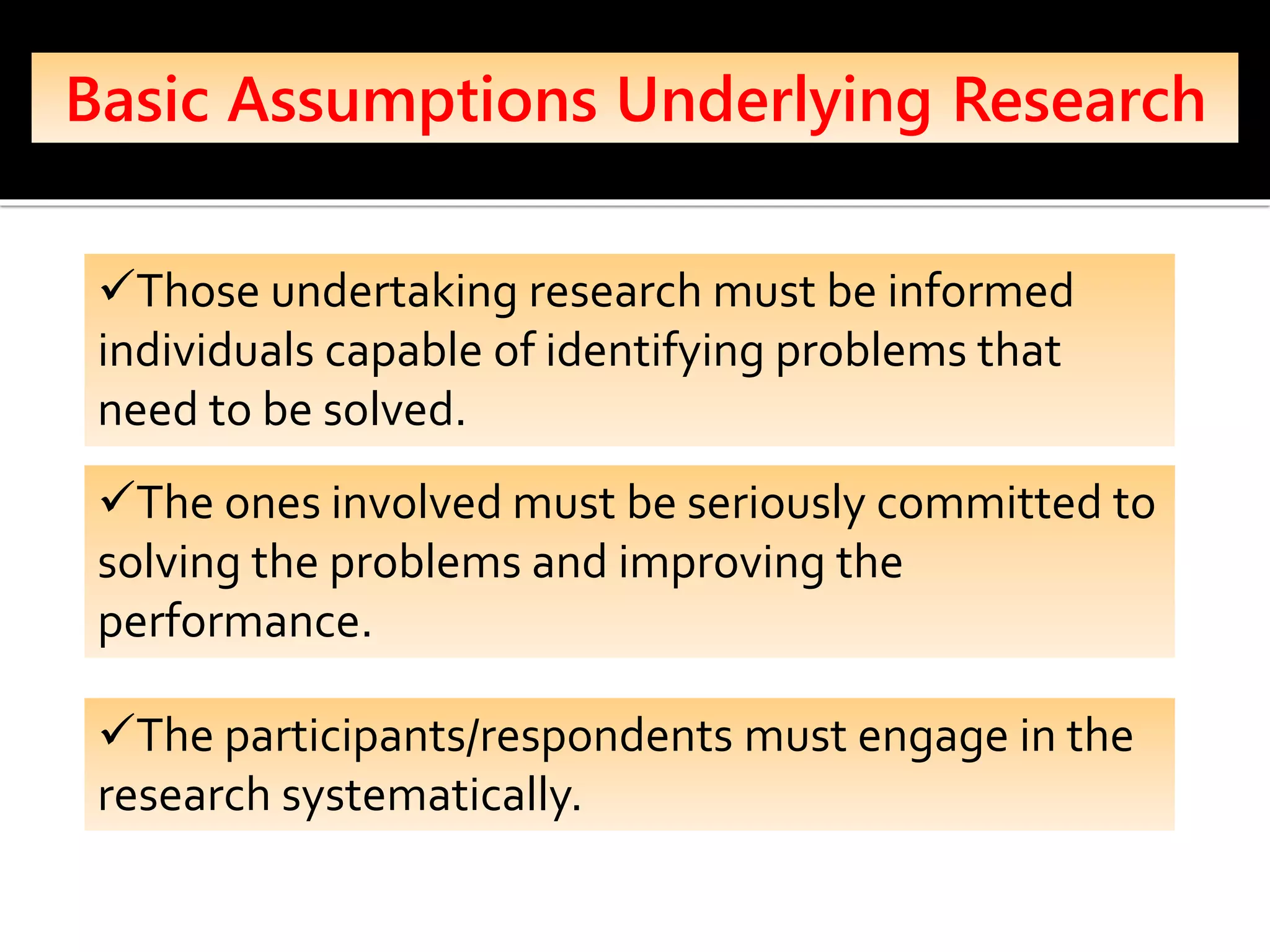 Basic Assumptions Underlying Research

✓Those undertaking research must be informed individuals capable of identifying problems that need to be solved.

✓The ones involved must be seriously committed to solving the problems and improving the performance.

✓The participants/respondents must engage in the research systematically.